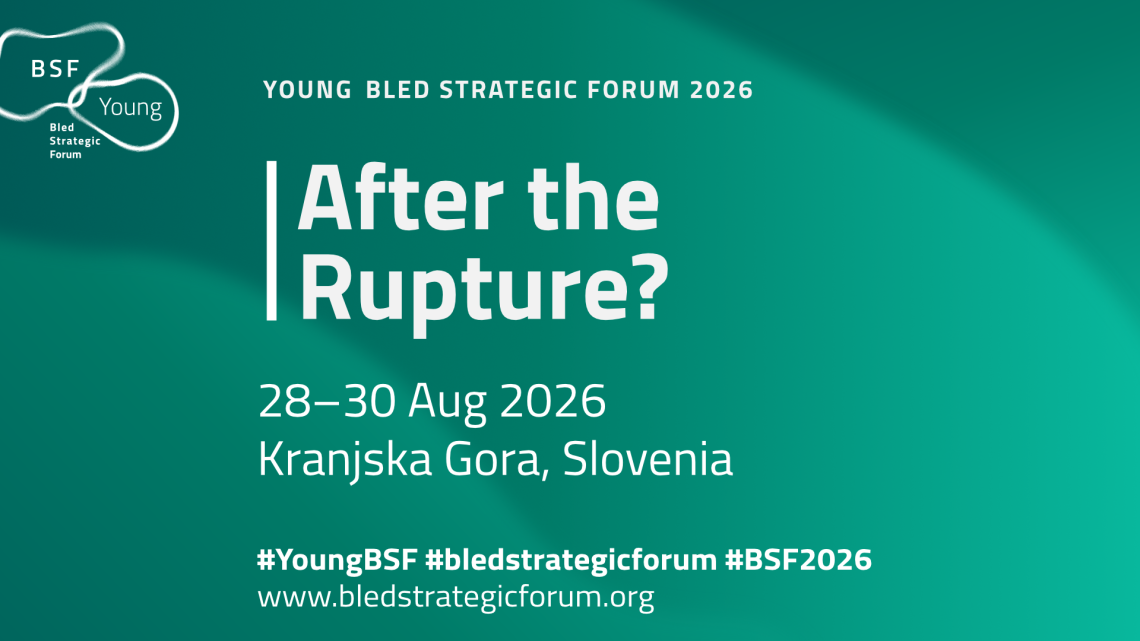 BSF
Young
Bled
Strategic
Forum

YOUNG BLED STRATEGIC FORUM 2026

After the Rupture?

28–30 Aug 2026
Kranjska Gora, Slovenia

#YoungBSF #bledstrategicforum #BSF2026
www.bledstrategicforum.org